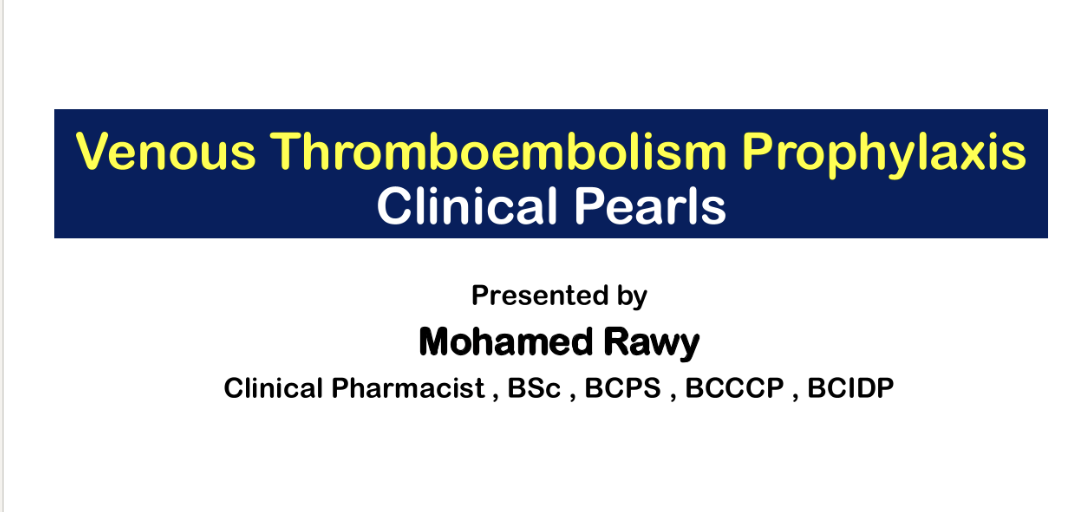 Venous Thromboembolism Prophylaxis
Clinical Pearls

Presented by

Mohamed Rawy

Clinical Pharmacist , BSc , BCPS , BCCCP , BCIDP